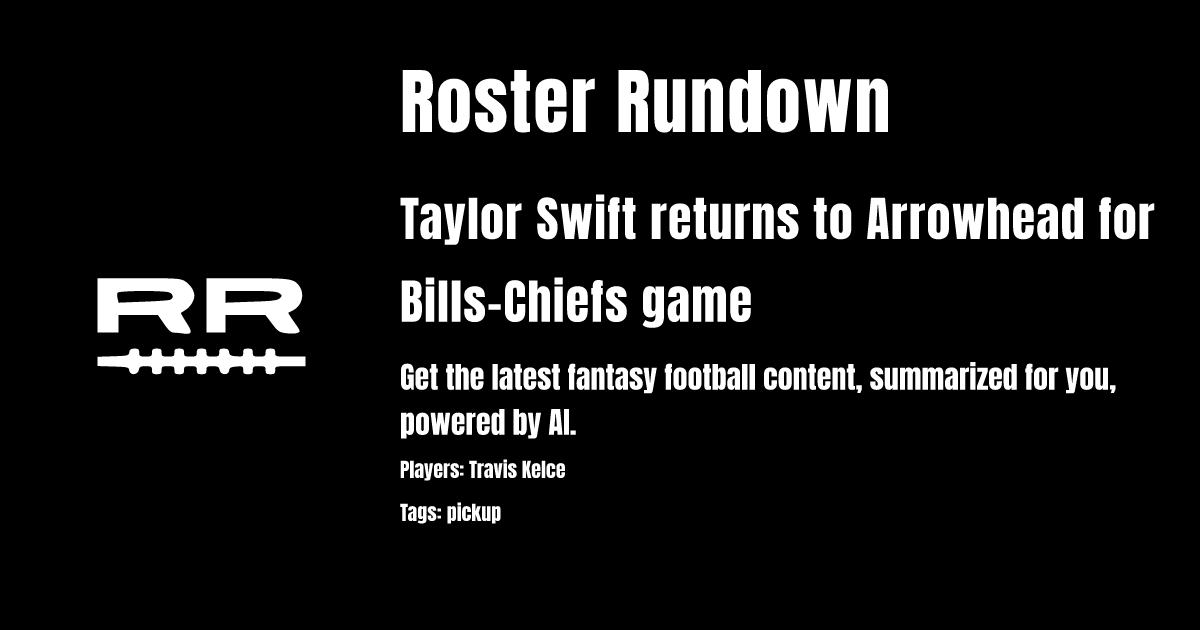 RR

Roster Rundown

Taylor Swift returns to Arrowhead for Bills-Chiefs game

Get the latest fantasy football content, summarized for you, powered by AI.

Players: Travis Kelce

Tags: pickup